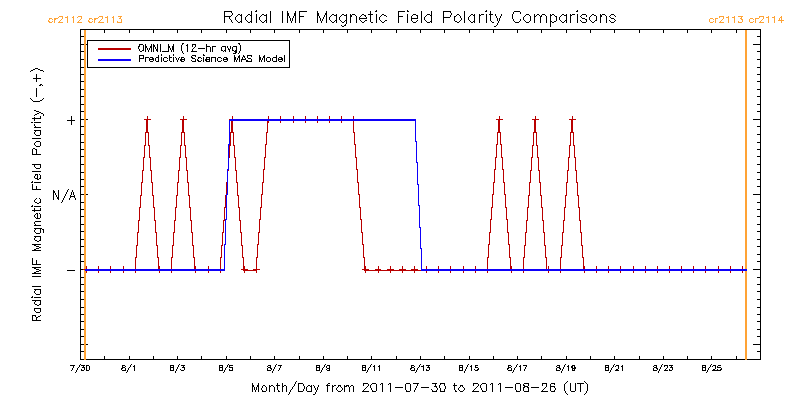 cr2112 cr2113

Radial IMF Magnetic Field Polarity Comparisons

cr2113 cr2114

OMNI_M (12-hr avg)
Predictive Science MAS Model

Radial IMF Magnetic Field Polarity (−,+)

+

N/A

−

7/30 8/1 8/3 8/5 8/7 8/9 8/11 8/13 8/15 8/17 8/19 8/21 8/23 8/25

Month/Day from 2011-07-30 to 2011-08-26 (UT)